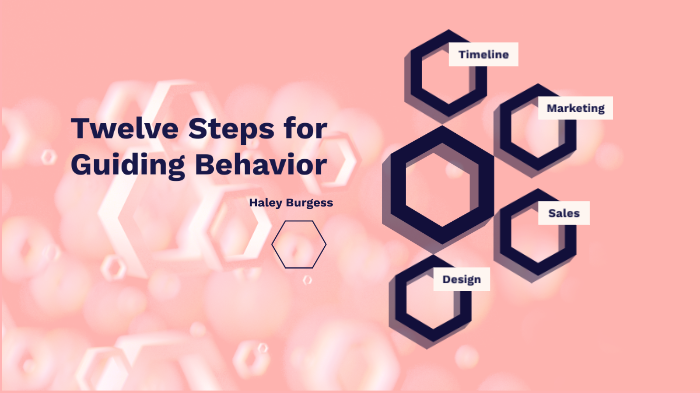 Twelve Steps for Guiding Behavior

Haley Burgess

Timeline

Marketing

Sales

Design